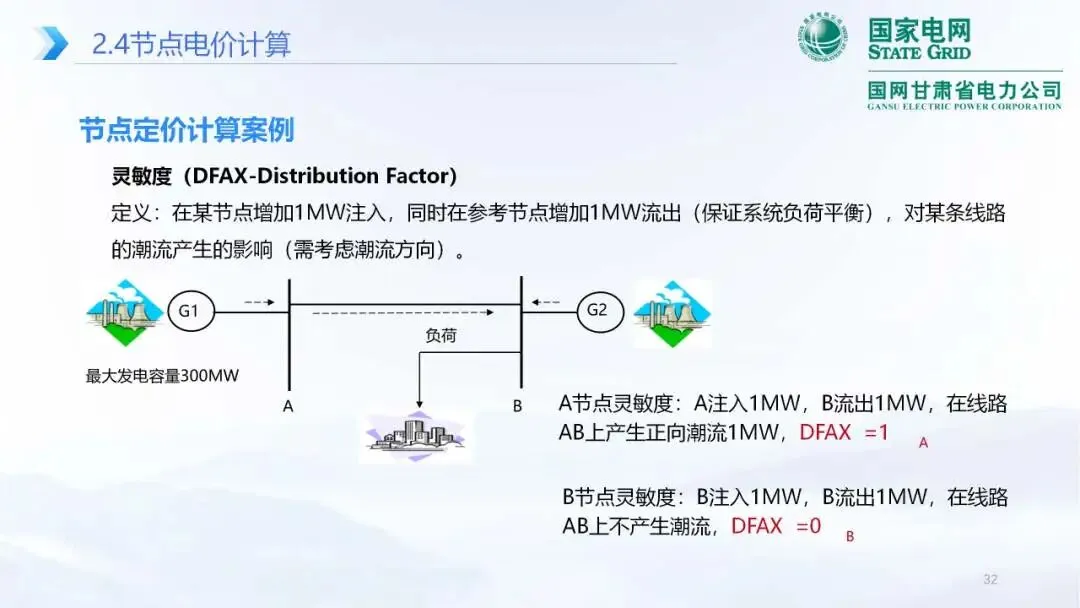 2.4节点电价计算

国家电网
STATE GRID
国网甘肃省电力公司
GANSU ELECTRIC POWER CORPORATION

节点定价计算案例

灵敏度（DFAX-Distribution Factor）

定义：在某节点增加1MW注入，同时在参考节点增加1MW流出（保证系统负荷平衡），对某条线路的潮流产生的影响（需考虑潮流方向）。

G1

G2

负荷

最大发电容量300MW

A

B

A节点灵敏度：A注入1MW，B流出1MW，在线路AB上产生正向潮流1MW，DFAX =1 A

B节点灵敏度：B注入1MW，B流出1MW，在线路AB上不产生潮流，DFAX =0 B

32